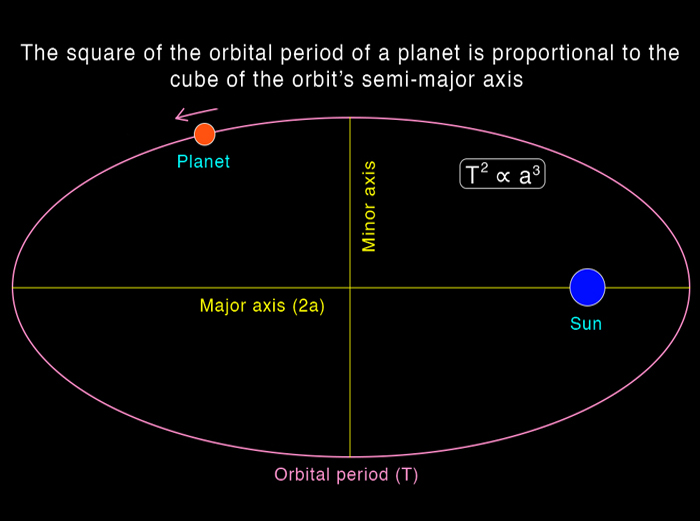 The square of the orbital period of a planet is proportional to the cube of the orbit's semi-major axis

Planet

Minor axis

$T^2 \propto a^3$

Major axis (2a)

Sun

Orbital period (T)